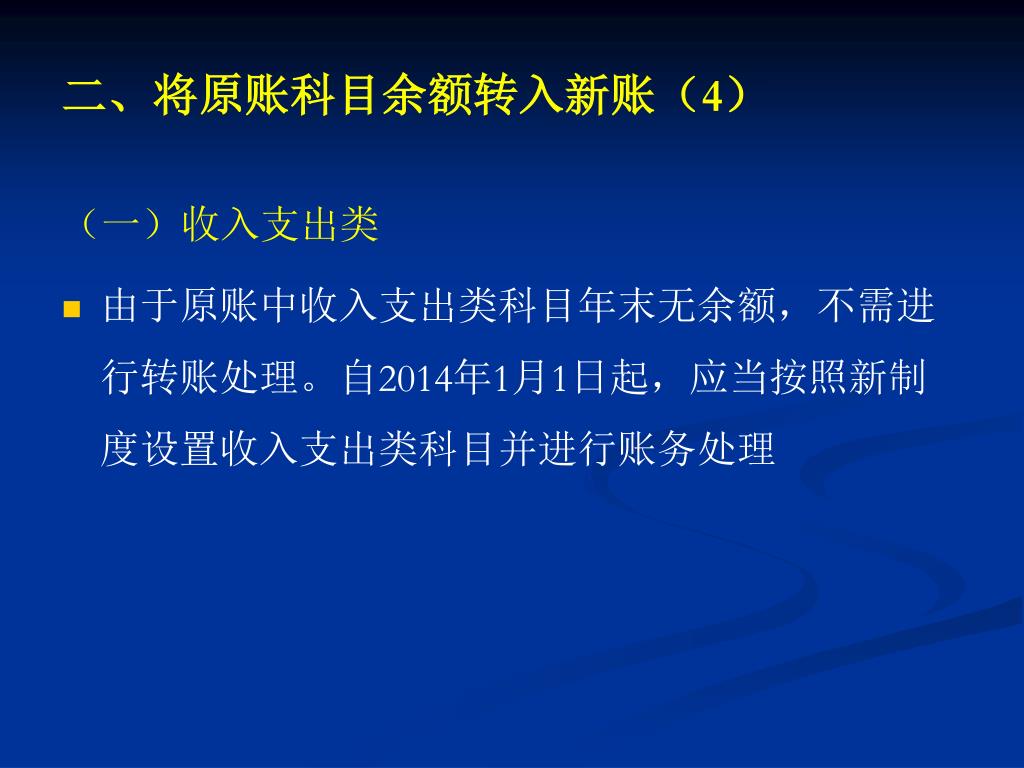 二、将原账科目余额转入新账（4）

（一）收入支出类

由于原账中收入支出类科目年末无余额，不需进行转账处理。自2014年1月1日起，应当按照新制度设置收入支出类科目并进行账务处理